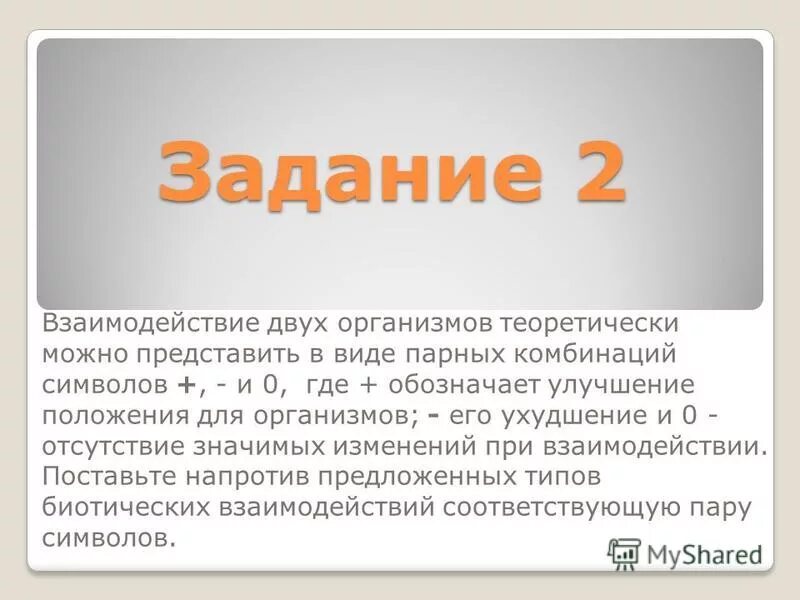 Задание 2

Взаимодействие двух организмов теоретически можно представить в виде парных комбинаций символов +, - и 0, где + обозначает улучшение положения для организмов; - его ухудшение и 0 - отсутствие значимых изменений при взаимодействии. Поставьте напротив предложенных типов биотических взаимодействий соответствующую пару символов.

MyShared